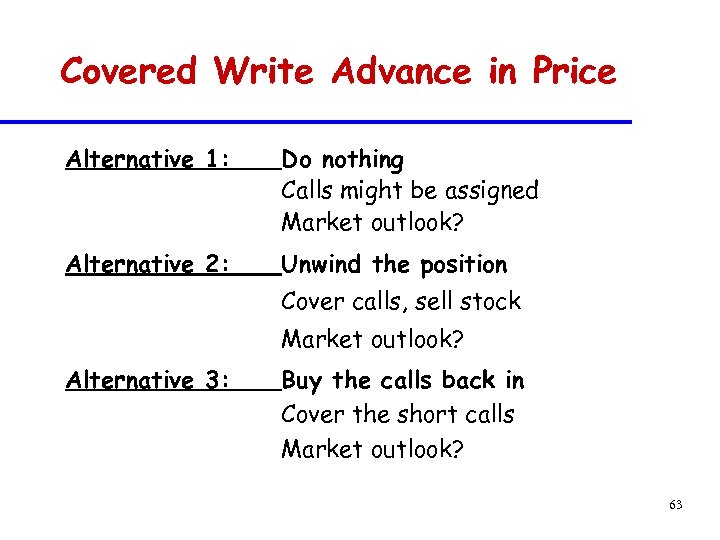 Covered Write Advance in Price

Alternative 1: Do nothing
Calls might be assigned
Market outlook?

Alternative 2: Unwind the position
Cover calls, sell stock
Market outlook?

Alternative 3: Buy the calls back in
Cover the short calls
Market outlook?

63